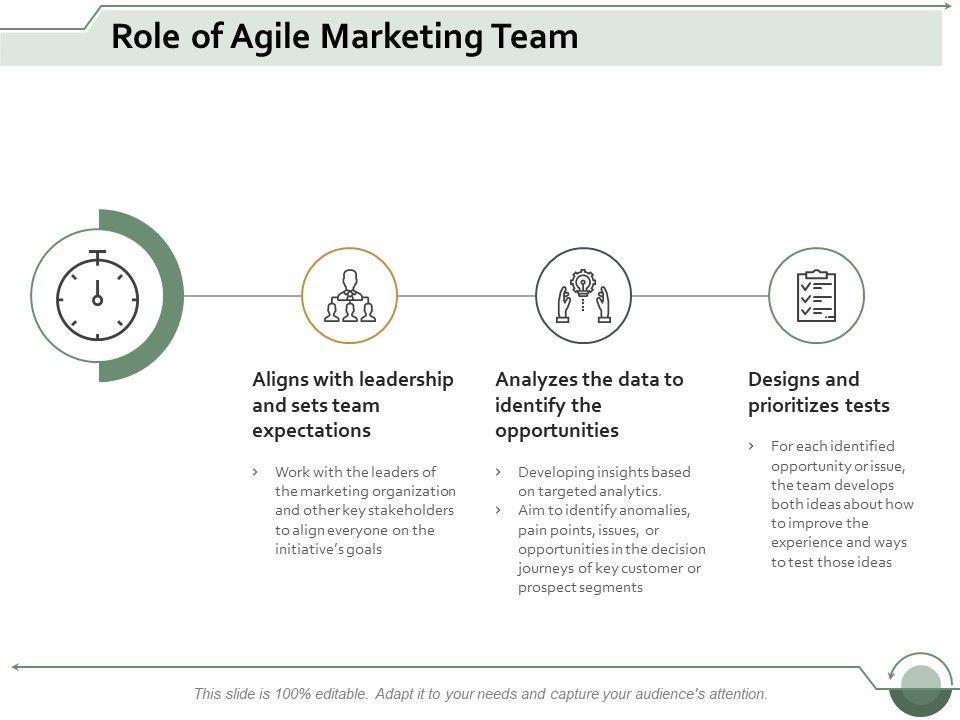 Role of Agile Marketing Team

Aligns with leadership and sets team expectations

› Work with the leaders of the marketing organization and other key stakeholders to align everyone on the initiative's goals

Analyzes the data to identify the opportunities

› Developing insights based on targeted analytics.
› Aim to identify anomalies, pain points, issues, or opportunities in the decision journeys of key customer or prospect segments

Designs and prioritizes tests

› For each identified opportunity or issue, the team develops both ideas about how to improve the experience and ways to test those ideas

This slide is 100% editable. Adapt it to your needs and capture your audience's attention.